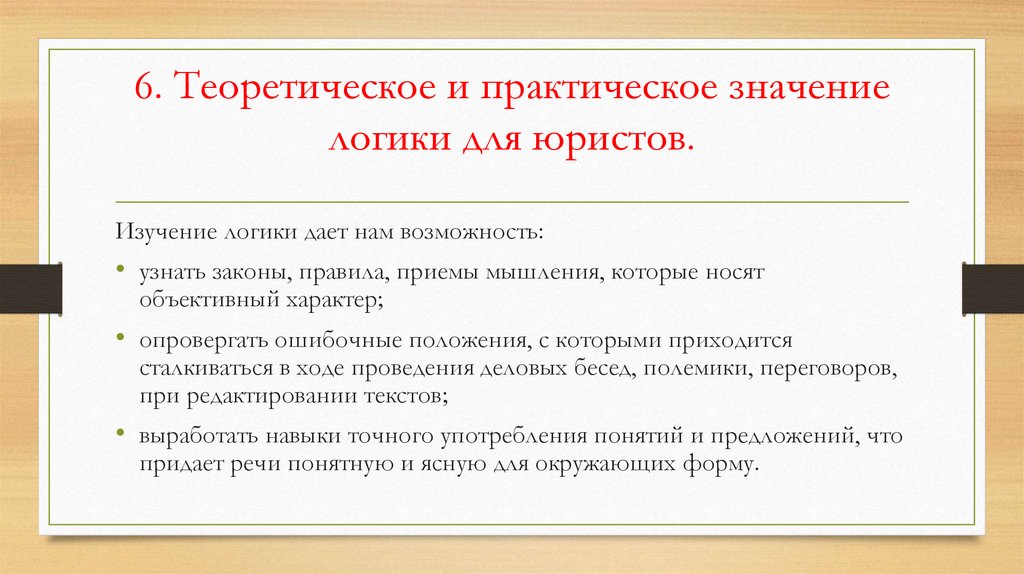 6. Теоретическое и практическое значение логики для юристов.

Изучение логики дает нам возможность:

• узнать законы, правила, приемы мышления, которые носят объективный характер;

• опровергать ошибочные положения, с которыми приходится сталкиваться в ходе проведения деловых бесед, полемики, переговоров, при редактировании текстов;

• выработать навыки точного употребления понятий и предложений, что придает речи понятную и ясную для окружающих форму.